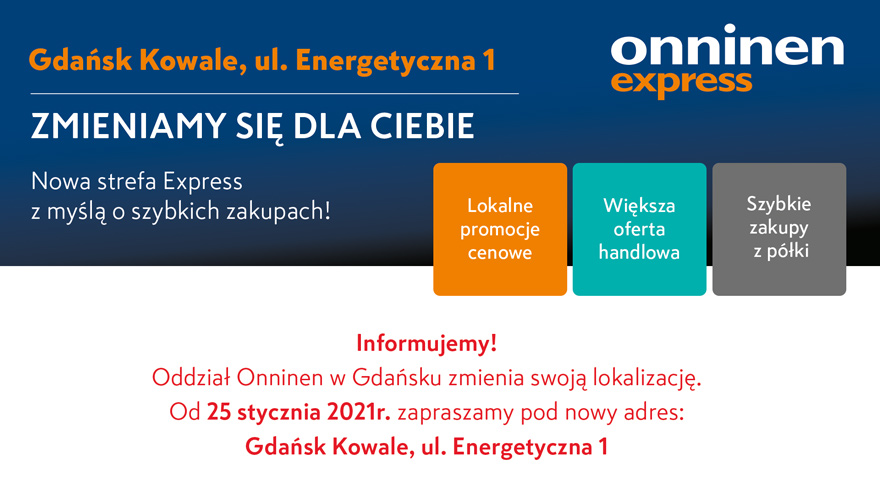 Gdańsk Kowale, ul. Energetyczna 1

onninen express

ZMIENIAMY SIĘ DLA CIEBIE

Nowa strefa Express z myślą o szybkich zakupach!

Lokalne promocje cenowe

Większa oferta handlowa

Szybkie zakupy z półki

Informujemy!
Oddział Onninen w Gdańsku zmienia swoją lokalizację.
Od 25 stycznia 2021r. zapraszamy pod nowy adres:
Gdańsk Kowale, ul. Energetyczna 1